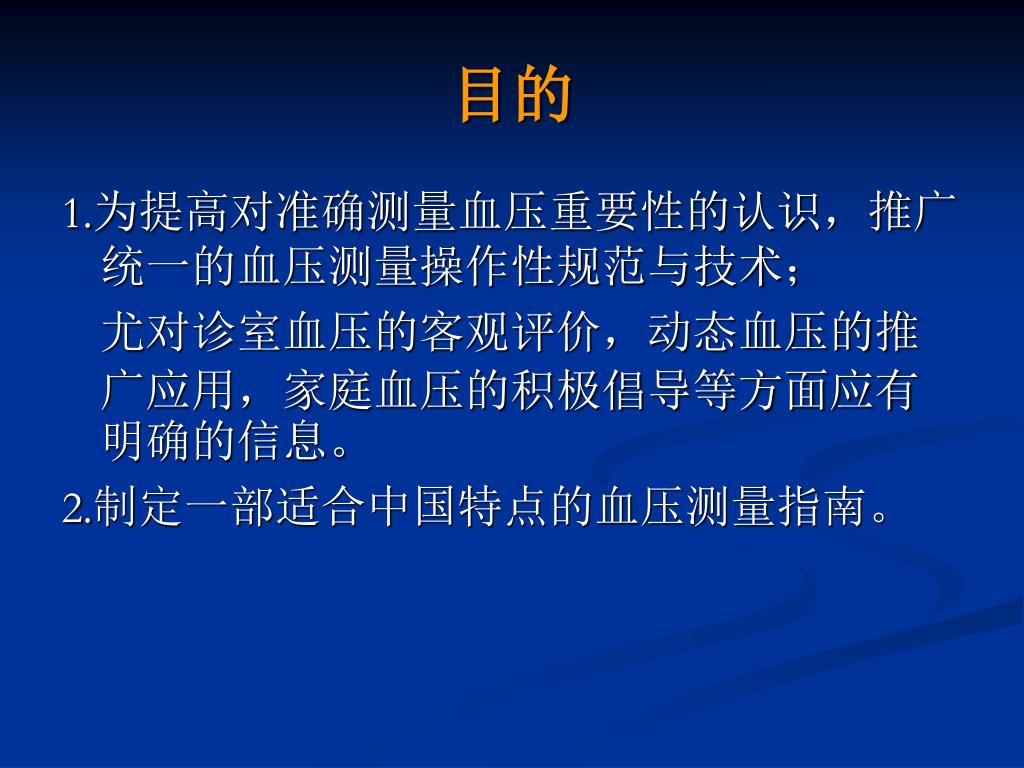 目的

1.为提高对准确测量血压重要性的认识，推广统一的血压测量操作性规范与技术；

尤对诊室血压的客观评价，动态血压的推广应用，家庭血压的积极倡导等方面应有明确的信息。

2.制定一部适合中国特点的血压测量指南。